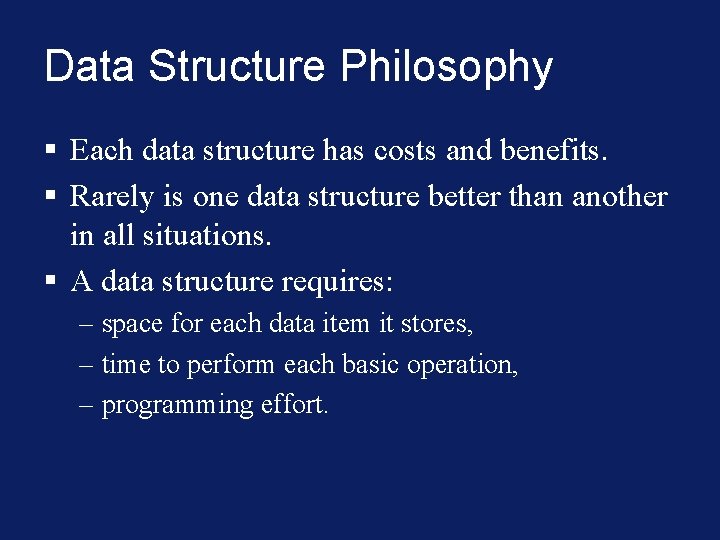 Data Structure Philosophy

▪ Each data structure has costs and benefits.

▪ Rarely is one data structure better than another in all situations.

▪ A data structure requires:

– space for each data item it stores,

– time to perform each basic operation,

– programming effort.